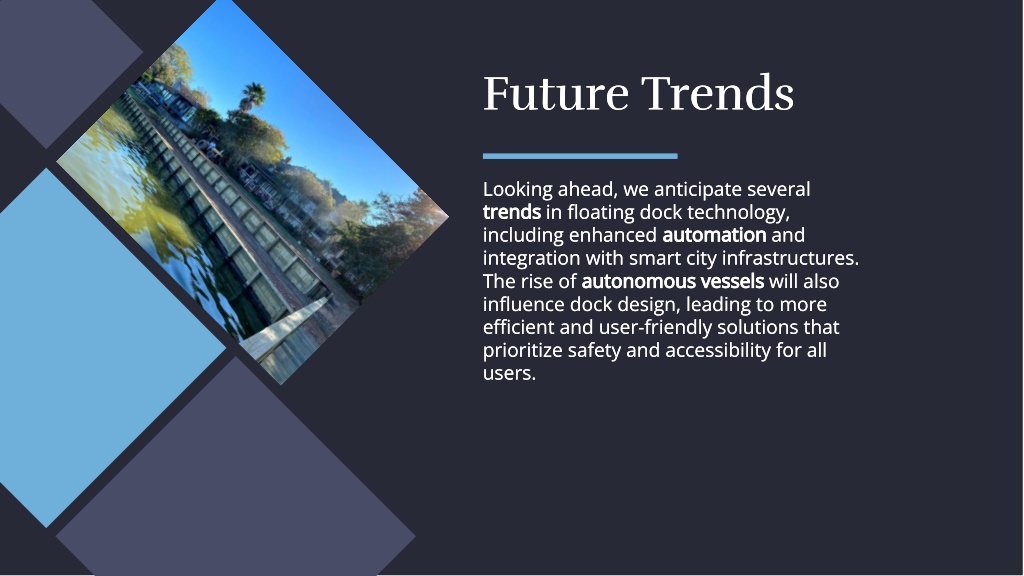 Future Trends

Looking ahead, we anticipate several trends in floating dock technology, including enhanced automation and integration with smart city infrastructures. The rise of autonomous vessels will also influence dock design, leading to more efficient and user-friendly solutions that prioritize safety and accessibility for all users.